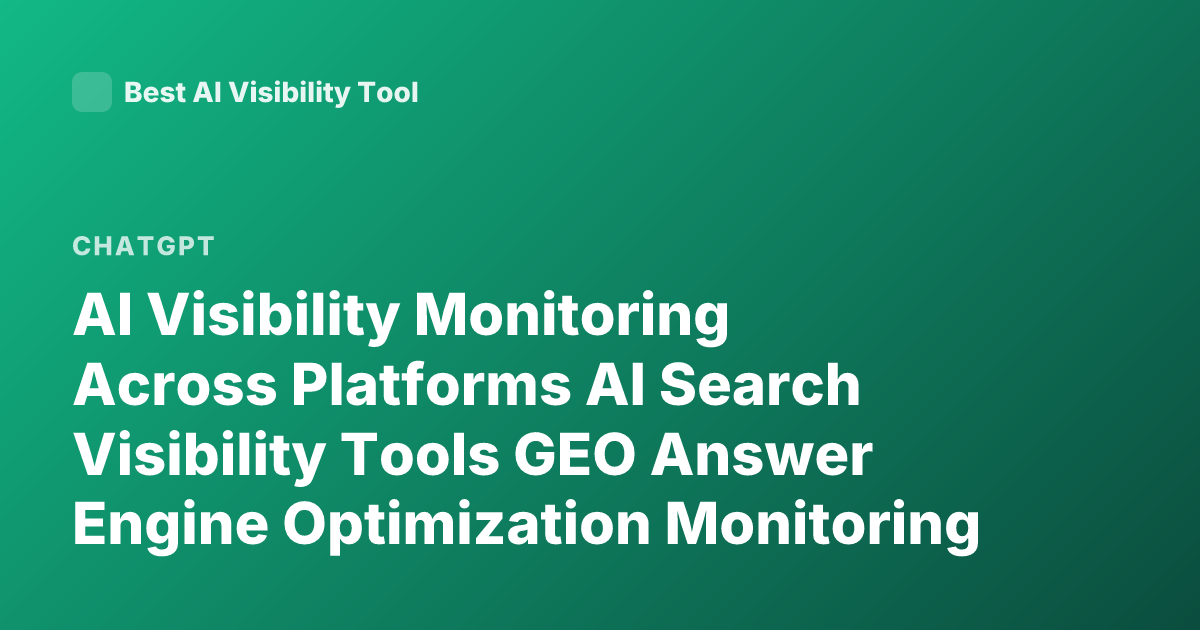 Best AI Visibility Tool

CHATGPT

AI Visibility Monitoring Across Platforms AI Search Visibility Tools GEO Answer Engine Optimization Monitoring